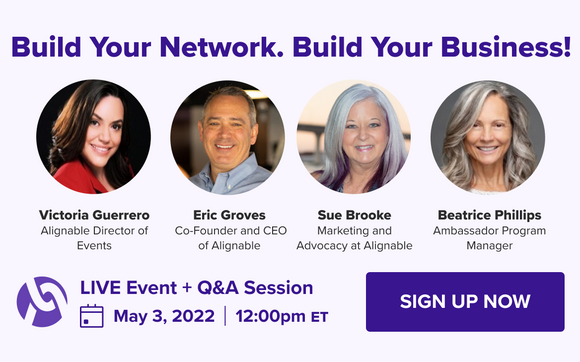 Build Your Network. Build Your Business!

Victoria Guerrero
Alignable Director of Events

Eric Groves
Co-Founder and CEO of Alignable

Sue Brooke
Marketing and Advocacy at Alignable

Beatrice Phillips
Ambassador Program Manager

LIVE Event + Q&A Session
May 3, 2022 | 12:00pm ET

SIGN UP NOW